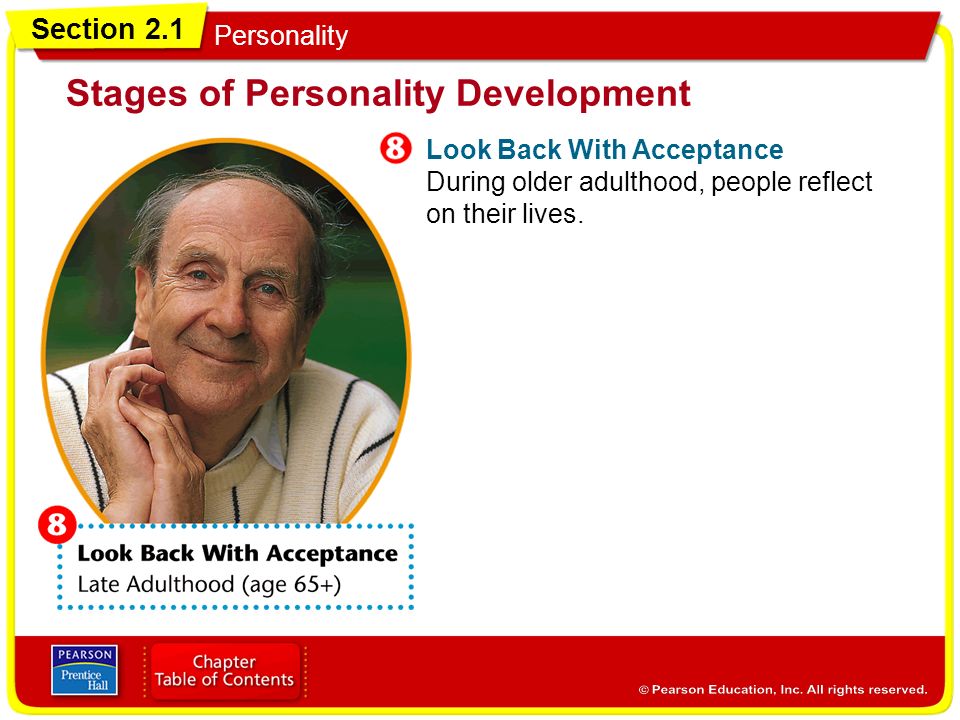 Section 2.1
Personality

Stages of Personality Development

8 Look Back With Acceptance
During older adulthood, people reflect on their lives.

8 Look Back With Acceptance
Late Adulthood (age 65+)

PEARSON
Prentice Hall

Chapter
Table of Contents

© Pearson Education, Inc. All rights reserved.